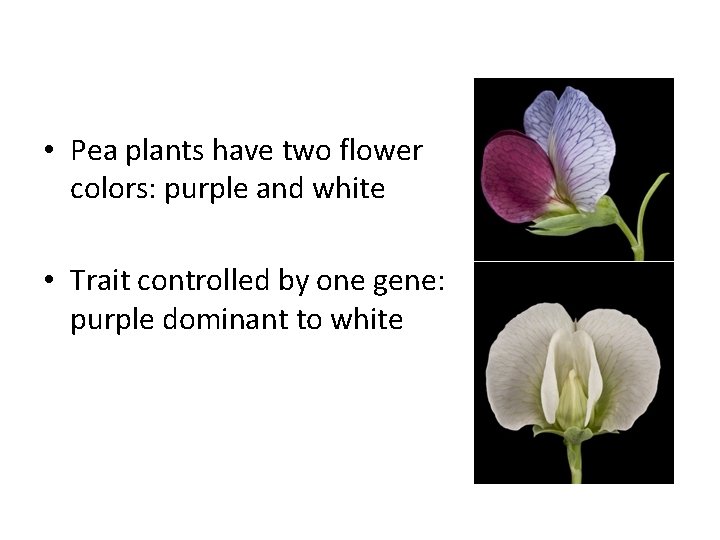 • Pea plants have two flower colors: purple and white

• Trait controlled by one gene: purple dominant to white